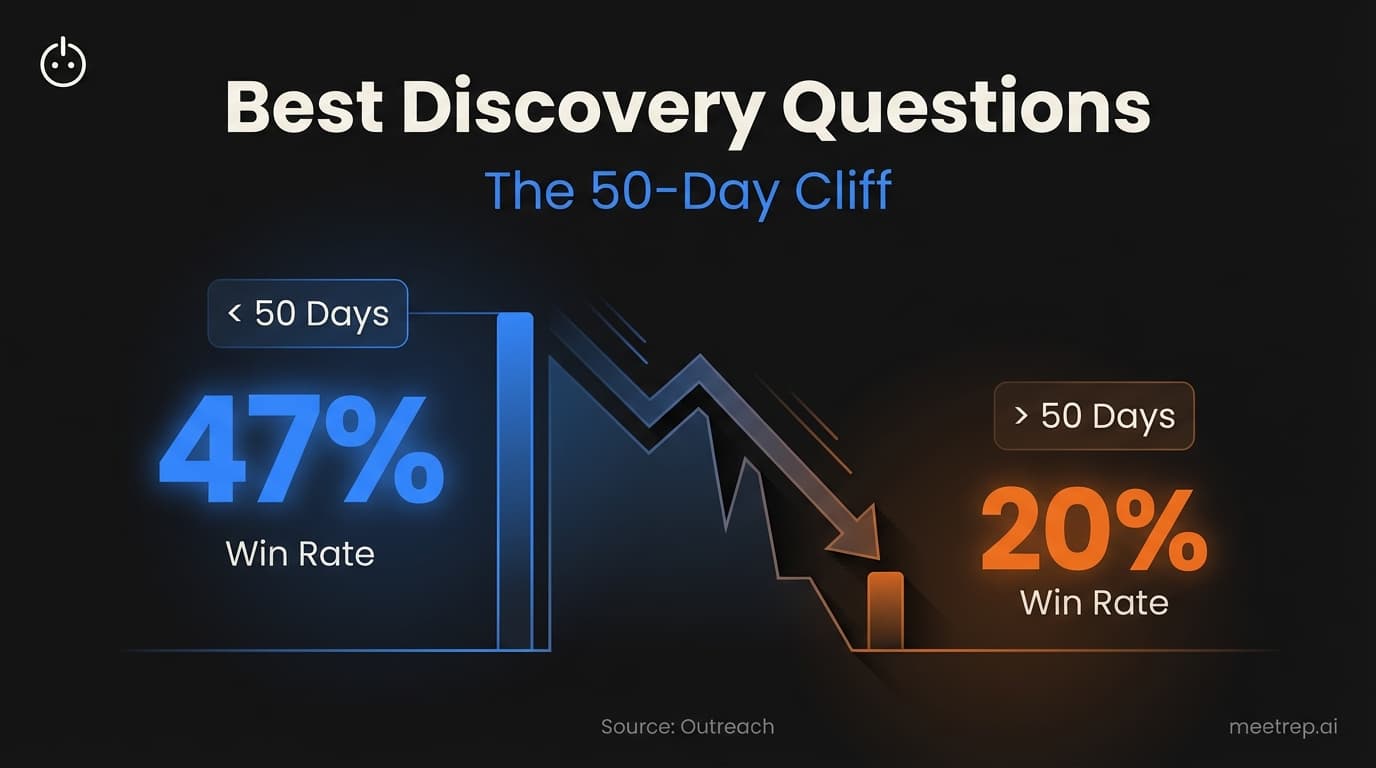 Best Discovery Questions

The 50-Day Cliff

< 50 Days

47%

Win Rate

> 50 Days

20%

Win Rate

Source: Outreach

meetrep.ai